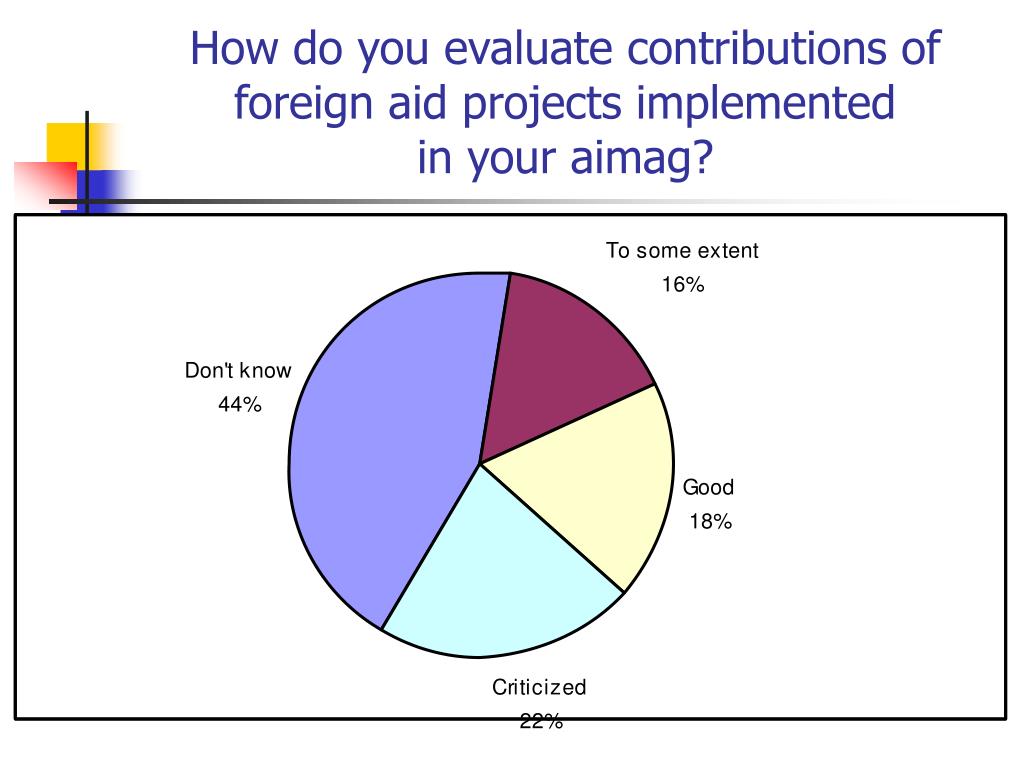 How do you evaluate contributions of foreign aid projects implemented in your aimag?

To some extent
16%

Don't know
44%

Good
18%

Criticized
22%